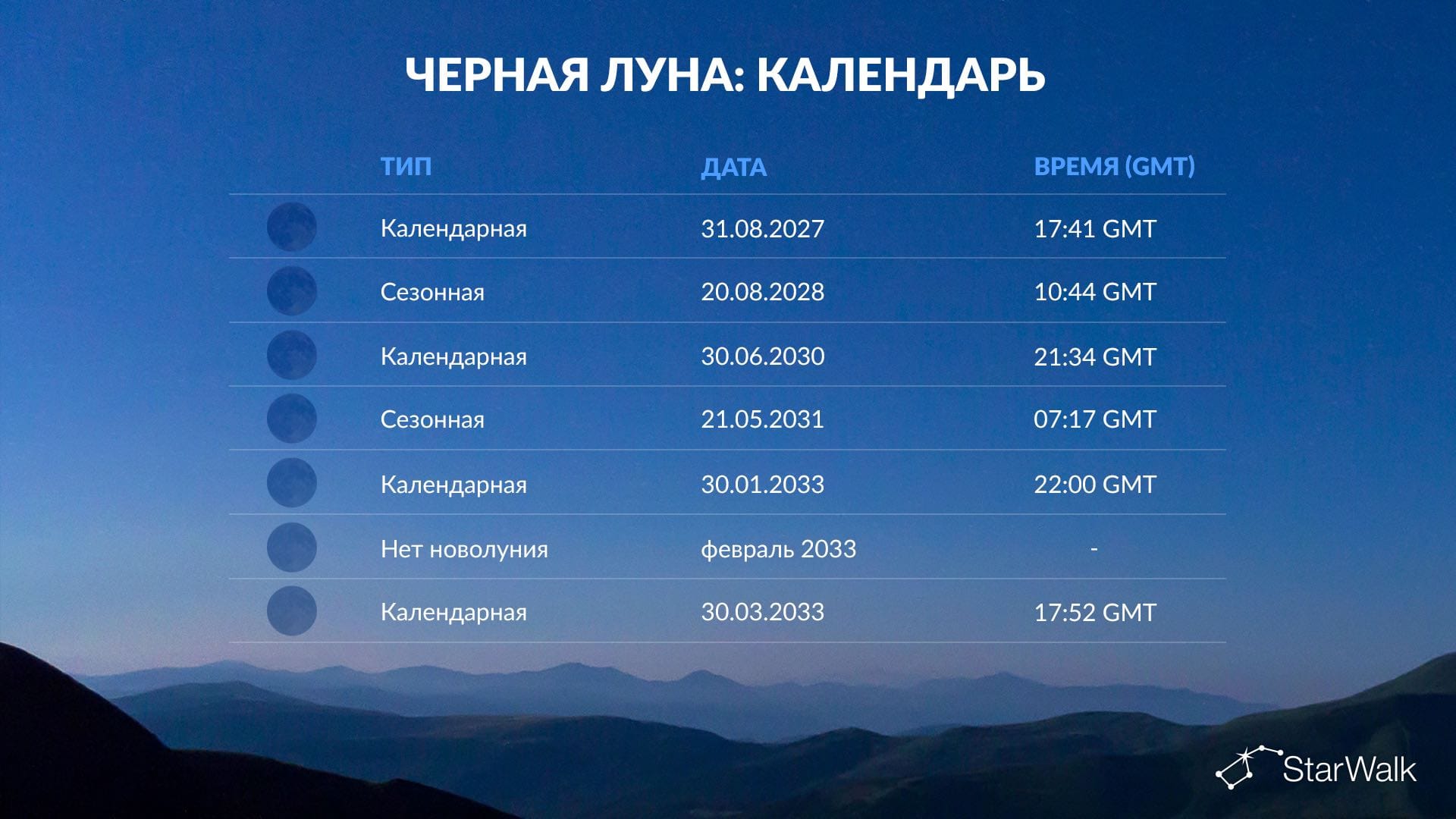 ЧЕРНАЯ ЛУНА: КАЛЕНДАРЬ

| ТИП | ДАТА | ВРЕМЯ (GMT) |
|---|---|---|
| Календарная | 31.08.2027 | 17:41 GMT |
| Сезонная | 20.08.2028 | 10:44 GMT |
| Календарная | 30.06.2030 | 21:34 GMT |
| Сезонная | 21.05.2031 | 07:17 GMT |
| Календарная | 30.01.2033 | 22:00 GMT |
| Нет новолуния | февраль 2033 | - |
| Календарная | 30.03.2033 | 17:52 GMT |

StarWalk